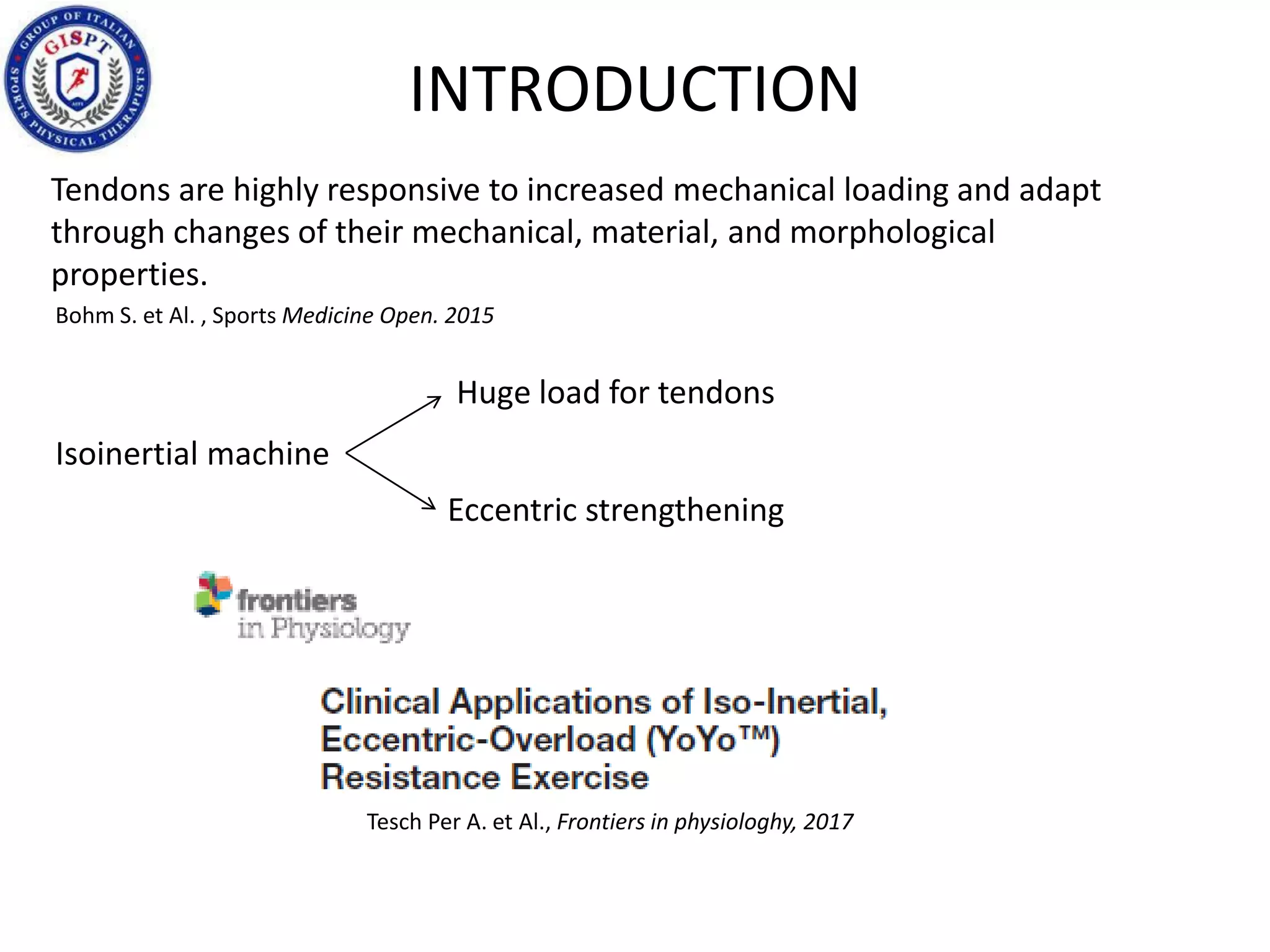 GROUP OF ITALIAN SPORTS PHYSICAL THERAPISTS
GISPT

INTRODUCTION

Tendons are highly responsive to increased mechanical loading and adapt through changes of their mechanical, material, and morphological properties.

Bohm S. et Al. , Sports Medicine Open. 2015

Isoinertial machine

Huge load for tendons

Eccentric strengthening

frontiers in Physiology

Clinical Applications of Iso-Inertial, Eccentric-Overload (YoYo™) Resistance Exercise

Tesch Per A. et Al., Frontiers in physiologhy, 2017